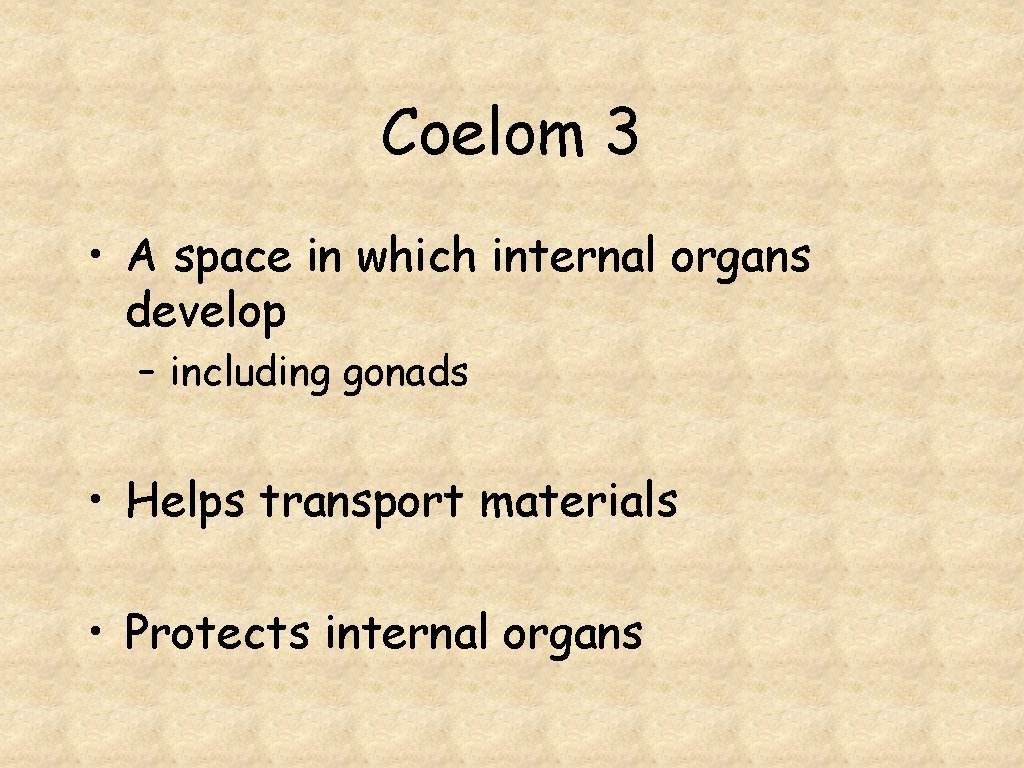 Coelom 3

• A space in which internal organs develop
  – including gonads

• Helps transport materials

• Protects internal organs